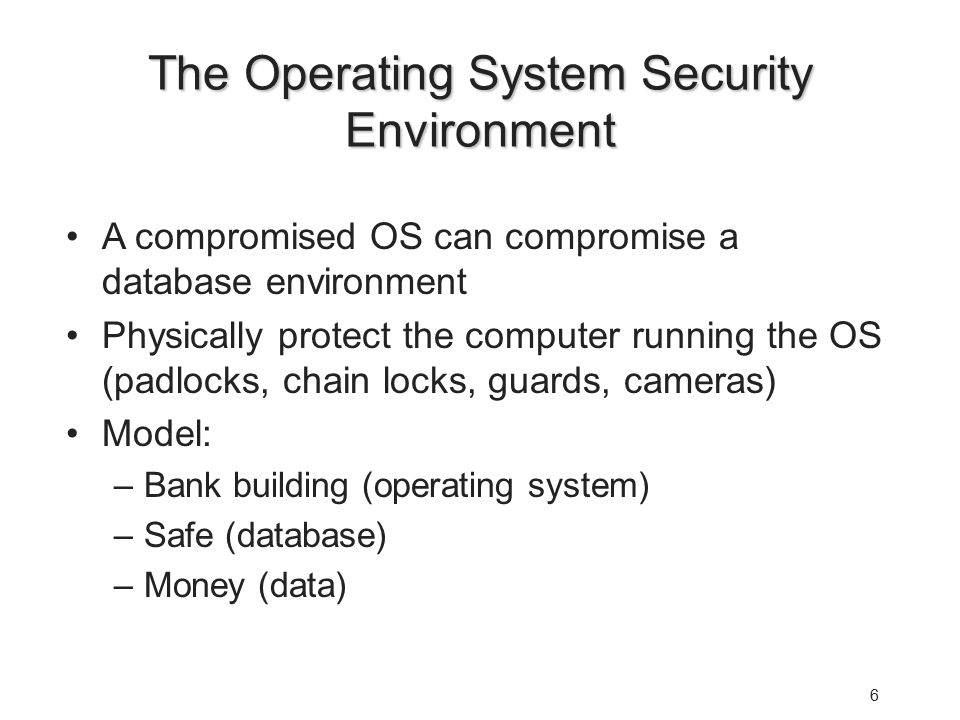 The Operating System Security Environment

• A compromised OS can compromise a database environment
• Physically protect the computer running the OS (padlocks, chain locks, guards, cameras)
• Model:
– Bank building (operating system)
– Safe (database)
– Money (data)

6